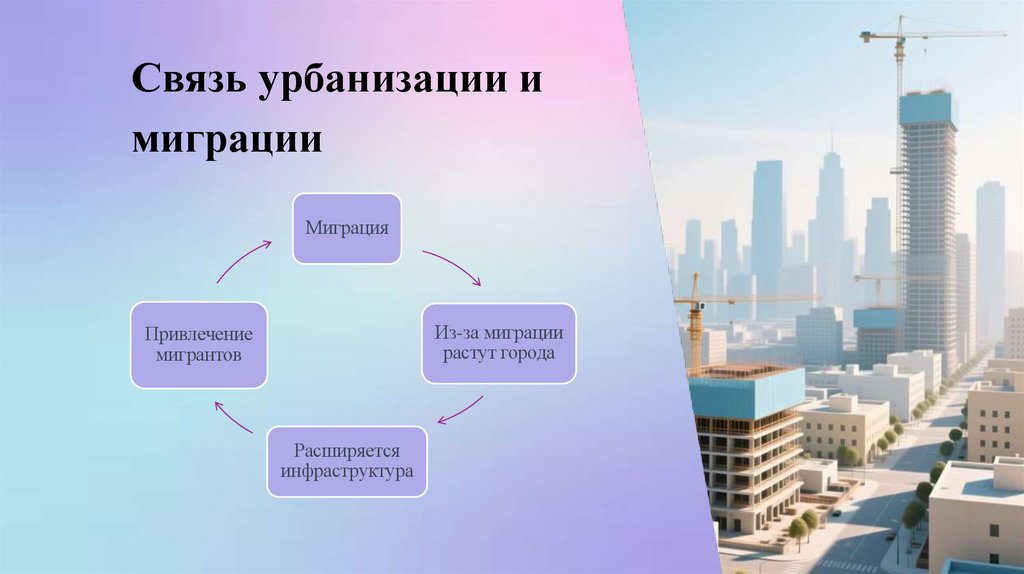 Связь урбанизации и миграции

Миграция

Из-за миграции растут города

Расширяется инфраструктура

Привлечение мигрантов